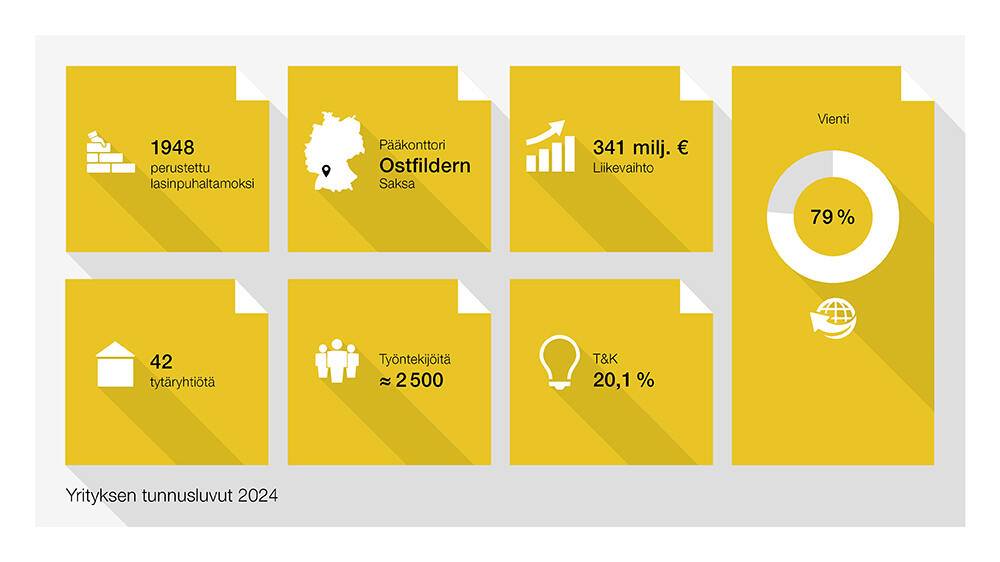 1948
perustettu lasinpuhaltamoksi

Pääkonttori
Ostfildern
Saksa

341 milj. €
Liikevaihto

Vienti

79 %

42
tytäryhtiötä

Työntekijöitä
≈ 2 500

T&K
20,1 %

Yrityksen tunnusluvut 2024